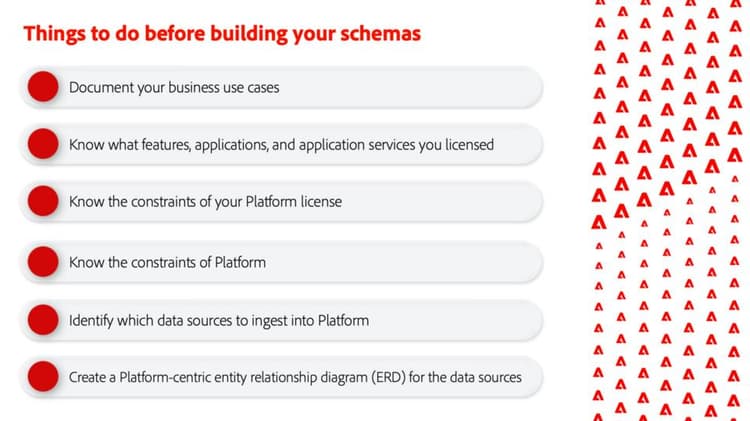 Things to do before building your schemas

Document your business use cases

Know what features, applications, and application services you licensed

Know the constraints of your Platform license

Know the constraints of Platform

Identify which data sources to ingest into Platform

Create a Platform-centric entity relationship diagram (ERD) for the data sources